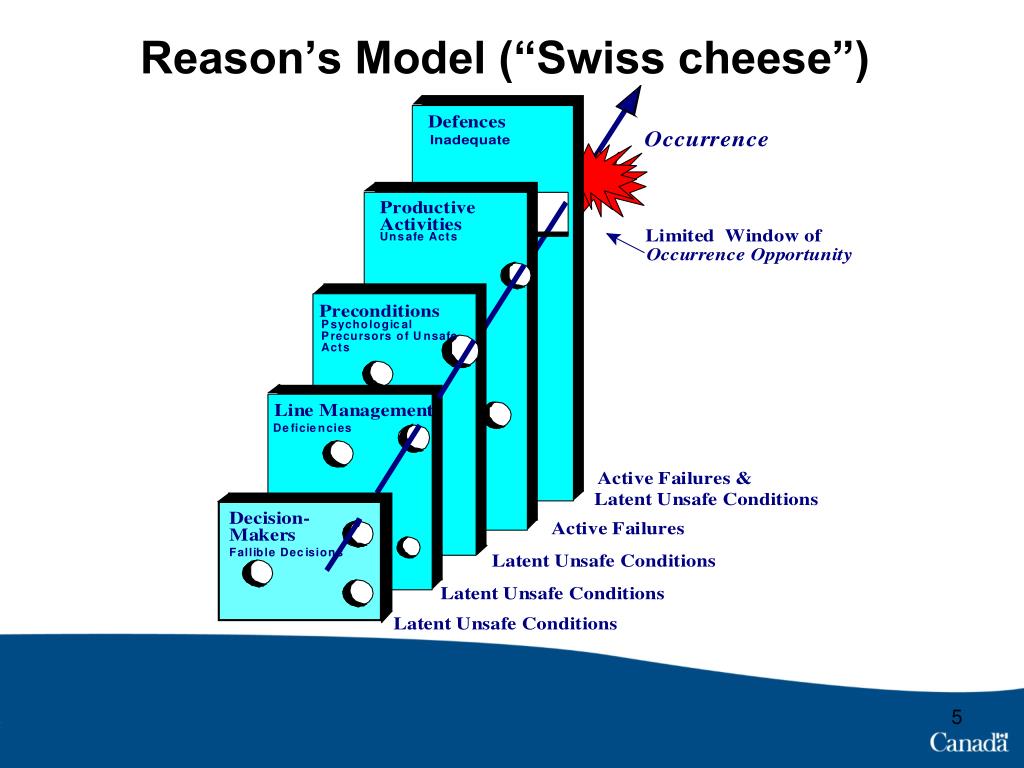 Reason's Model ("Swiss cheese")

Defences
Inadequate

Occurrence

Productive Activities
Unsafe Acts

Limited Window of Occurrence Opportunity

Preconditions
Psychological Precursors of Unsafe Acts

Line Management
Deficiencies

Decision-Makers
Fallible Decisions

Active Failures & Latent Unsafe Conditions

Active Failures

Latent Unsafe Conditions

Latent Unsafe Conditions

Latent Unsafe Conditions

5

Canada